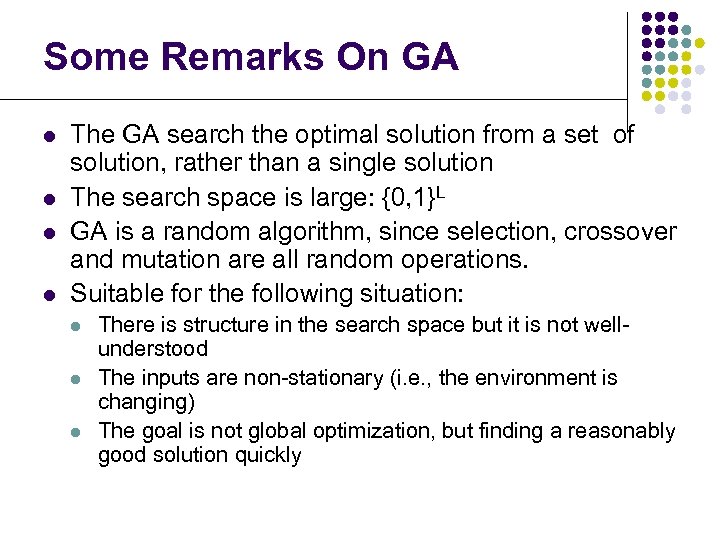 Some Remarks On GA

- The GA search the optimal solution from a set of solution, rather than a single solution
- The search space is large: $\{0,1\}^L$
- GA is a random algorithm, since selection, crossover and mutation are all random operations.
- Suitable for the following situation:
  - There is structure in the search space but it is not well-understood
  - The inputs are non-stationary (i.e., the environment is changing)
  - The goal is not global optimization, but finding a reasonably good solution quickly